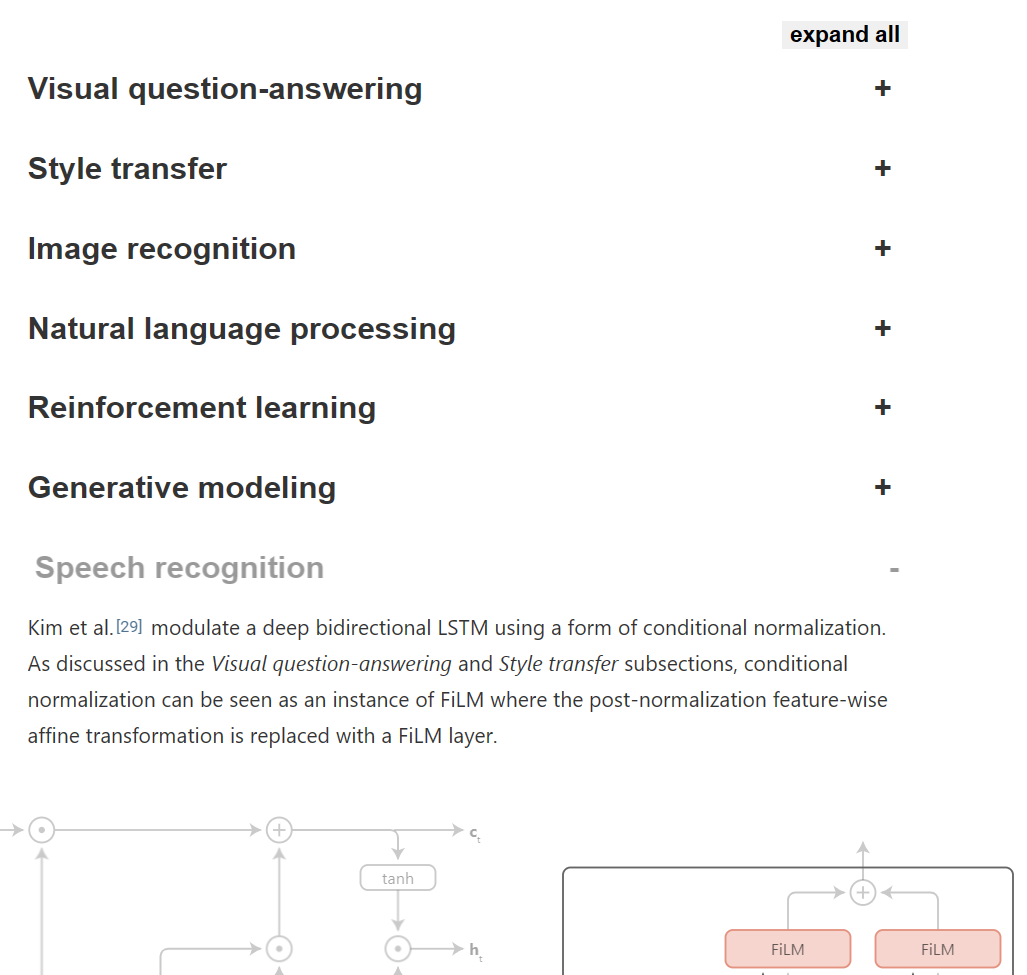 expand all

Visual question-answering +

Style transfer +

Image recognition +

Natural language processing +

Reinforcement learning +

Generative modeling +

Speech recognition -

Kim et al.[29] modulate a deep bidirectional LSTM using a form of conditional normalization. As discussed in the *Visual question-answering* and *Style transfer* subsections, conditional normalization can be seen as an instance of FiLM where the post-normalization feature-wise affine transformation is replaced with a FiLM layer.

$c_t$

tanh

$h_t$

FiLM

FiLM